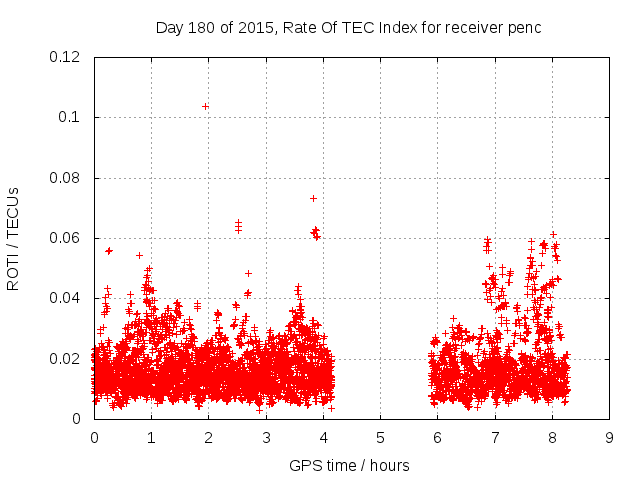 Day 180 of 2015, Rate Of TEC Index for receiver penc

ROTI / TECUs

0.12
0.1
0.08
0.06
0.04
0.02
0

0 1 2 3 4 5 6 7 8 9

GPS time / hours